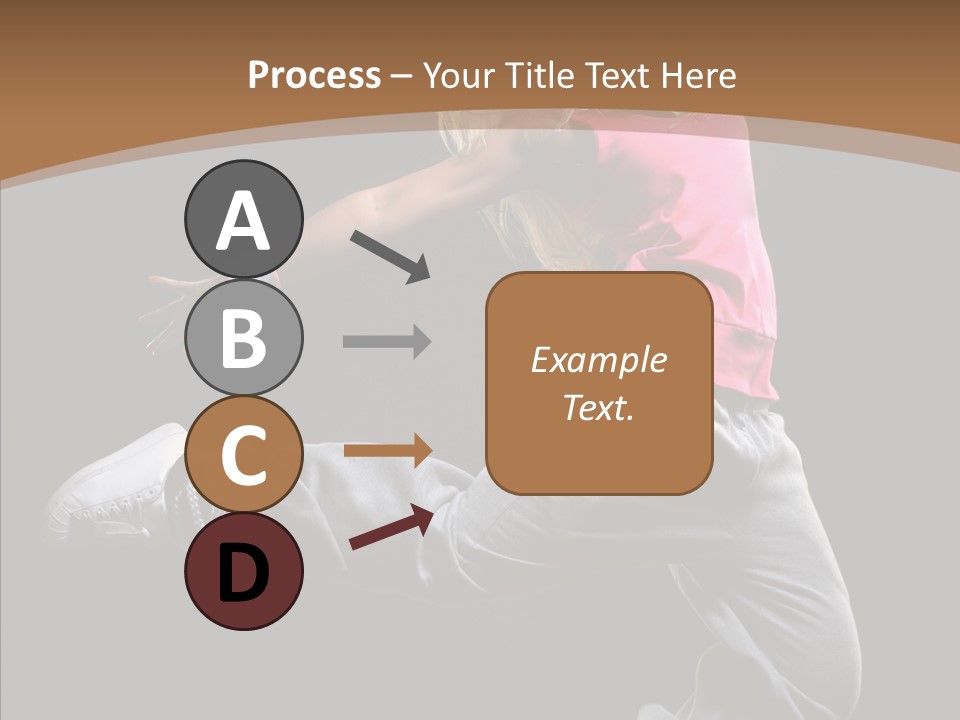 Process – Your Title Text Here

A

B

C

D

Example Text.